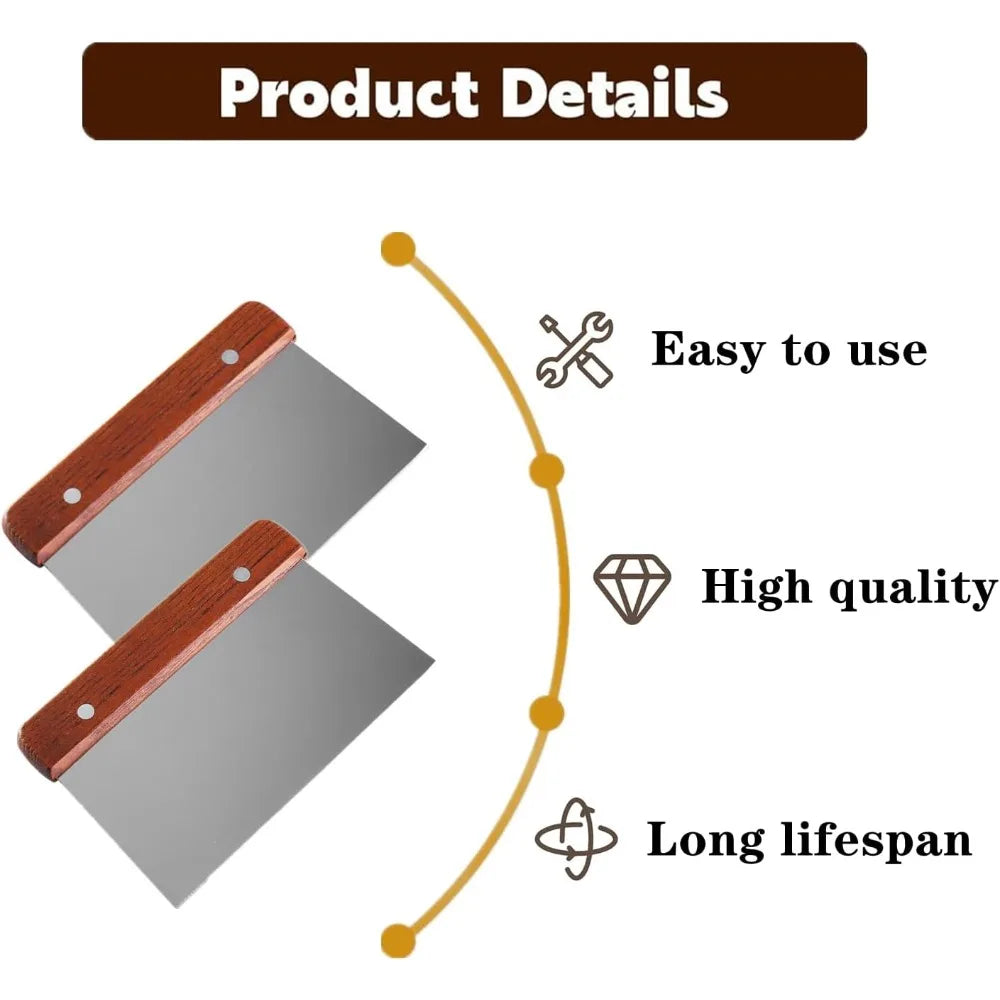 Product Details

Easy to use

High quality

Long lifespan